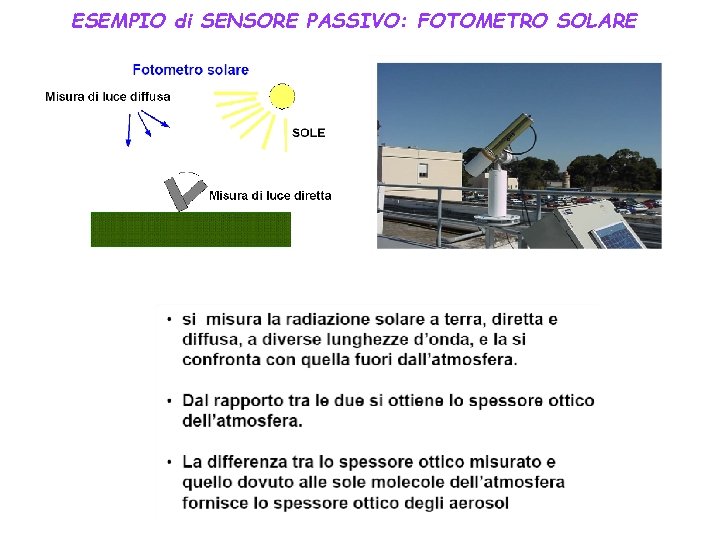 ESEMPIO di SENSORE PASSIVO: FOTOMETRO SOLARE

Fotometro solare

Misura di luce diffusa

SOLE

Misura di luce diretta

• si misura la radiazione solare a terra, diretta e diffusa, a diverse lunghezze d'onda, e la si confronta con quella fuori dall'atmosfera.

• Dal rapporto tra le due si ottiene lo spessore ottico dell'atmosfera.

• La differenza tra lo spessore ottico misurato e quello dovuto alle sole molecole dell'atmosfera fornisce lo spessore ottico degli aerosol